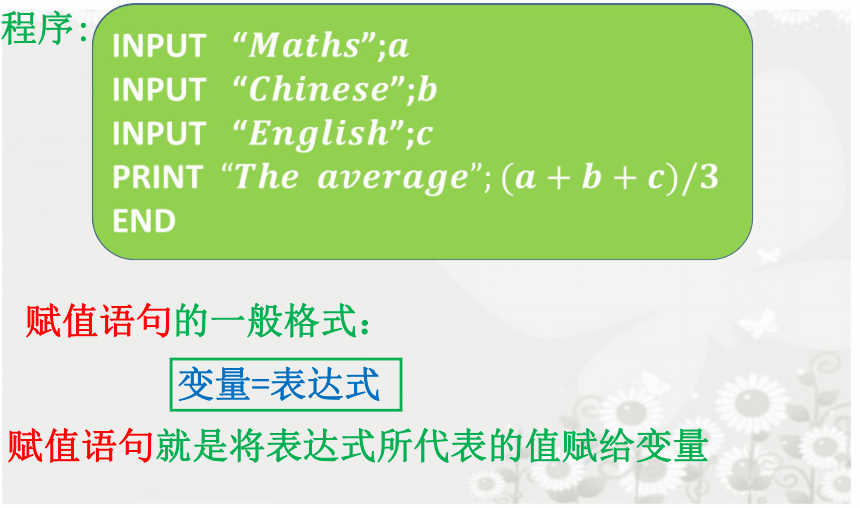 程序：

INPUT “$Maths$”;$a$
INPUT “$Chinese$”;$b$
INPUT “$English$”;$c$
PRINT “$The\ average$”; $(a+b+c)/3$
END

赋值语句的一般格式：

变量=表达式

赋值语句就是将表达式所代表的值赋给变量